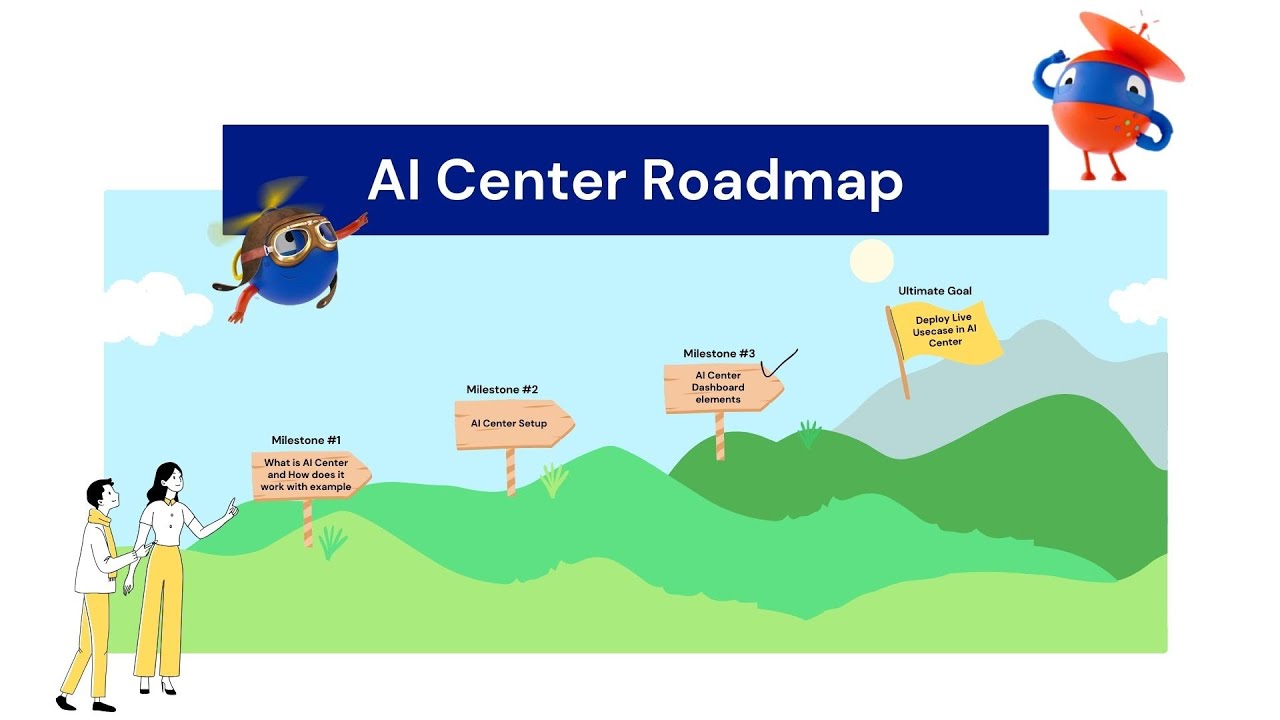 AI Center Roadmap

Milestone #1

What is AI Center and How does it work with example

Milestone #2

AI Center Setup

Milestone #3

AI Center Dashboard elements

Ultimate Goal

Deploy Live Usecase in AI Center